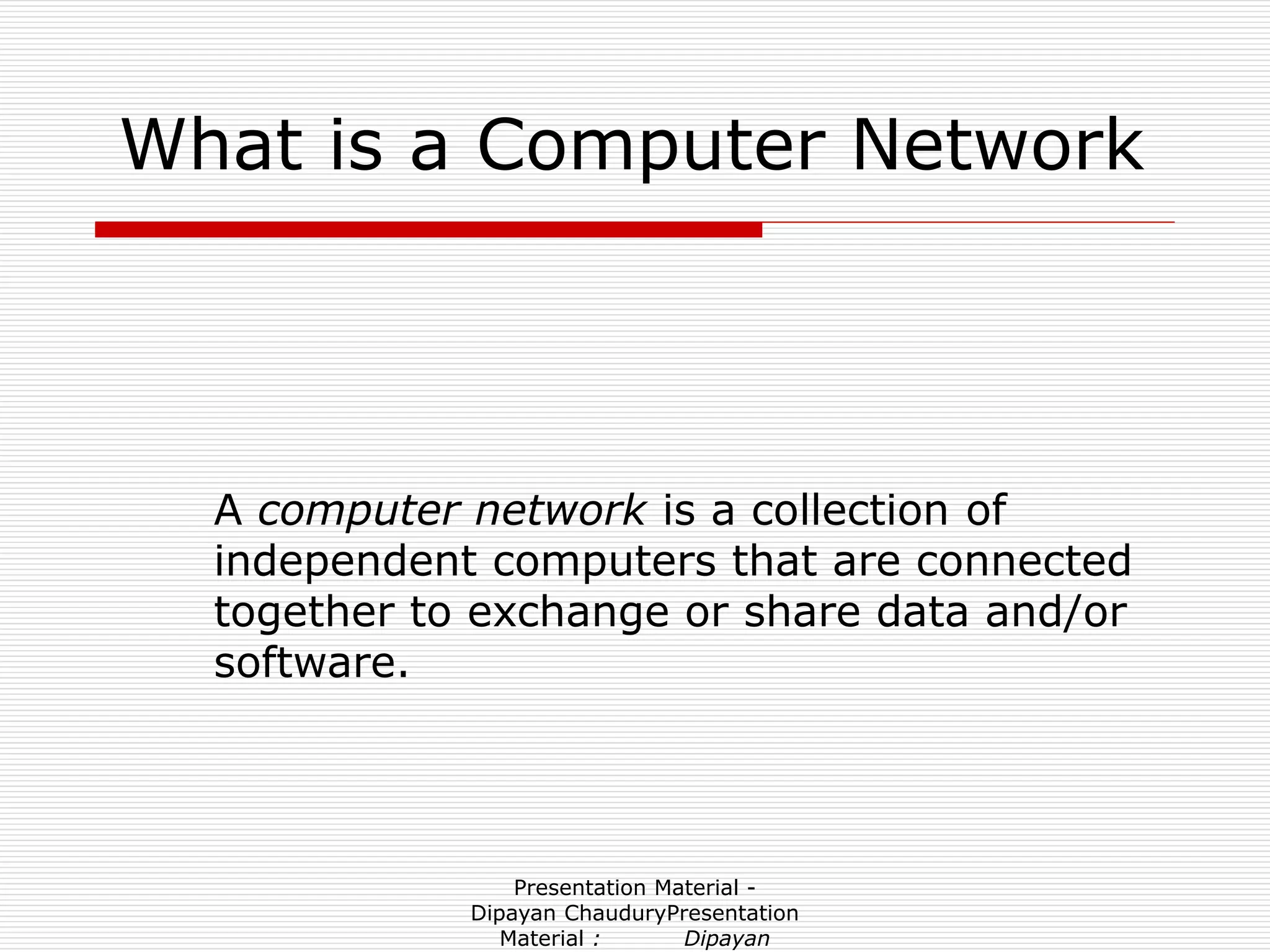 What is a Computer Network

A computer network is a collection of independent computers that are connected together to exchange or share data and/or software.

Presentation Material - Dipayan ChauduryPresentation Material : Dipayan